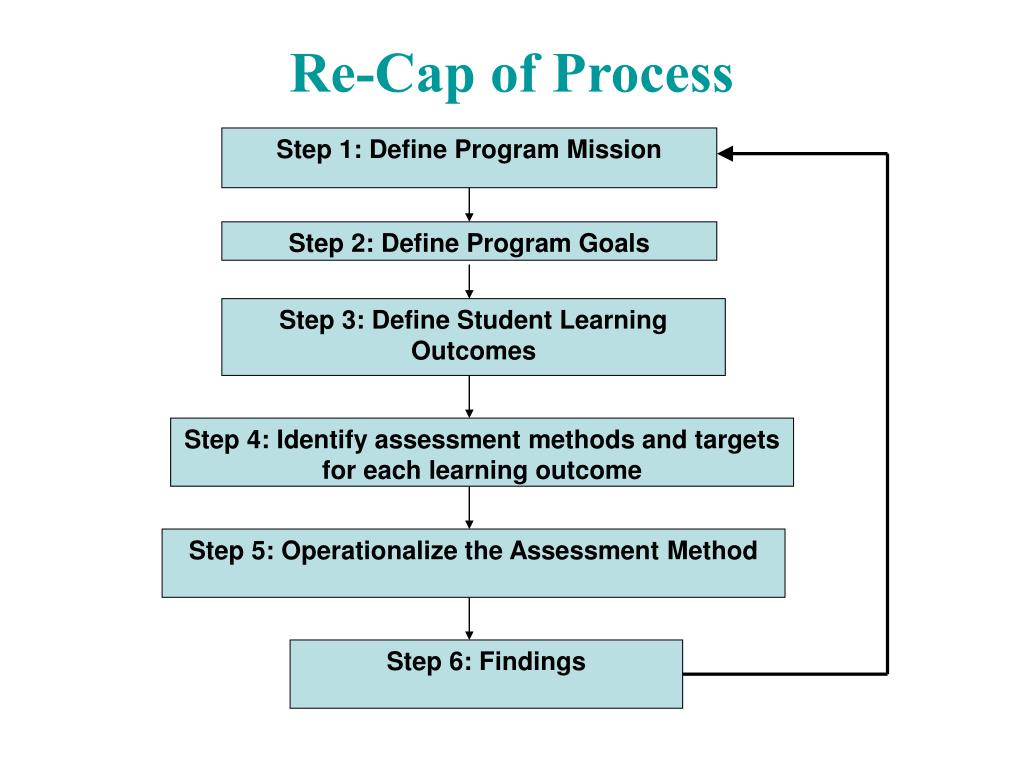 Re-Cap of Process

Step 1: Define Program Mission

Step 2: Define Program Goals

Step 3: Define Student Learning Outcomes

Step 4: Identify assessment methods and targets for each learning outcome

Step 5: Operationalize the Assessment Method

Step 6: Findings